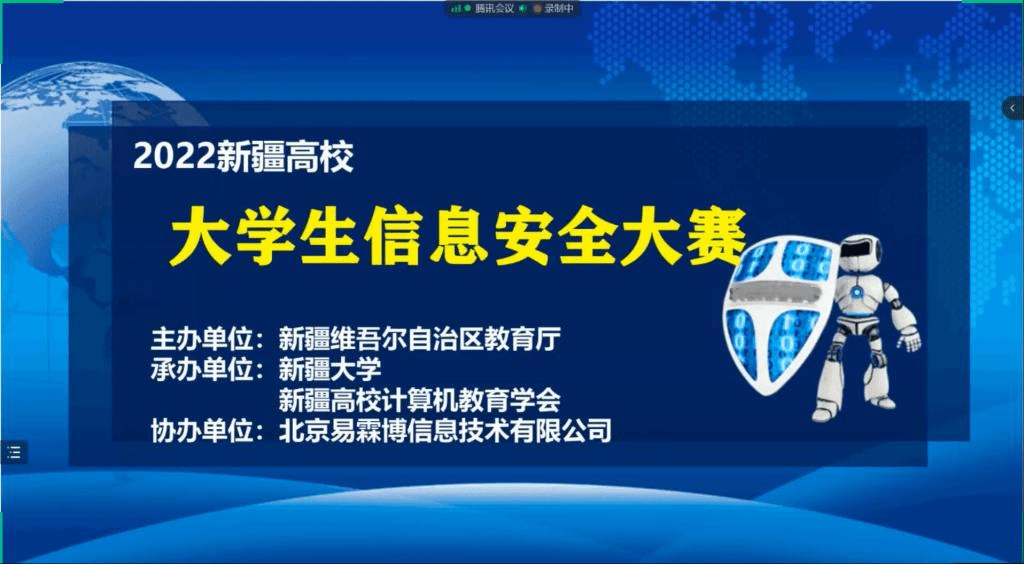 腾讯会议 录制中

2022新疆高校

大学生信息安全大赛

主办单位：新疆维吾尔自治区教育厅
承办单位：新疆大学
新疆高校计算机教育学会
协办单位：北京易霖博信息技术有限公司